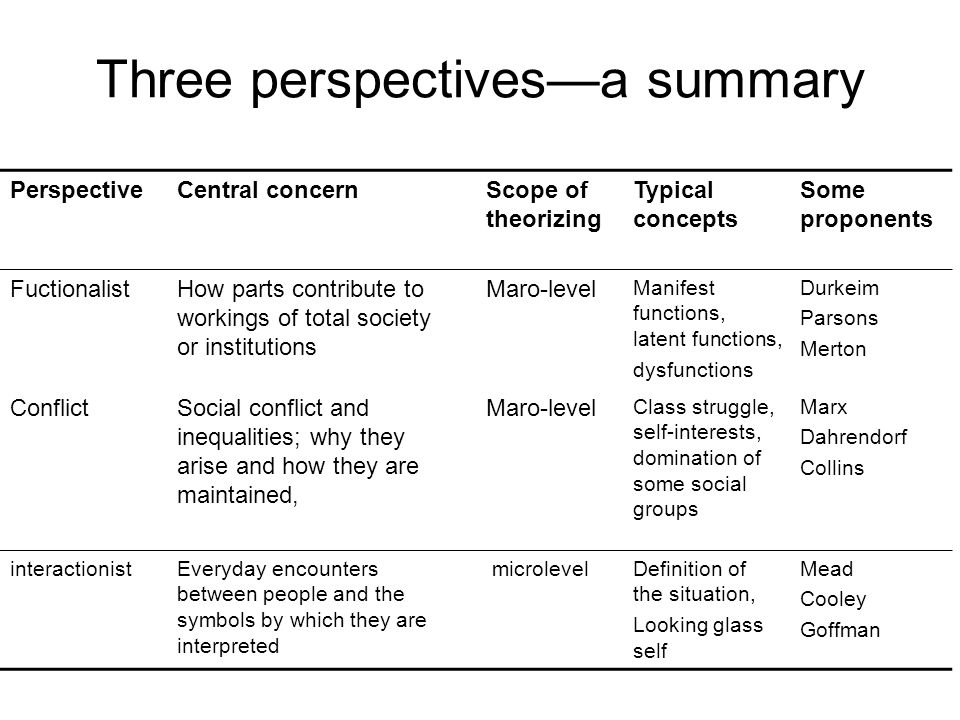 Three perspectives—a summary

| Perspective | Central concern | Scope of theorizing | Typical concepts | Some proponents |
|---|---|---|---|---|
| Fuctionalist | How parts contribute to workings of total society or institutions | Maro-level | Manifest functions, latent functions, dysfunctions | Durkeim Parsons Merton |
| Conflict | Social conflict and inequalities; why they arise and how they are maintained, | Maro-level | Class struggle, self-interests, domination of some social groups | Marx Dahrendorf Collins |
| interactionist | Everyday encounters between people and the symbols by which they are interpreted | microlevel | Definition of the situation, Looking glass self | Mead Cooley Goffman |